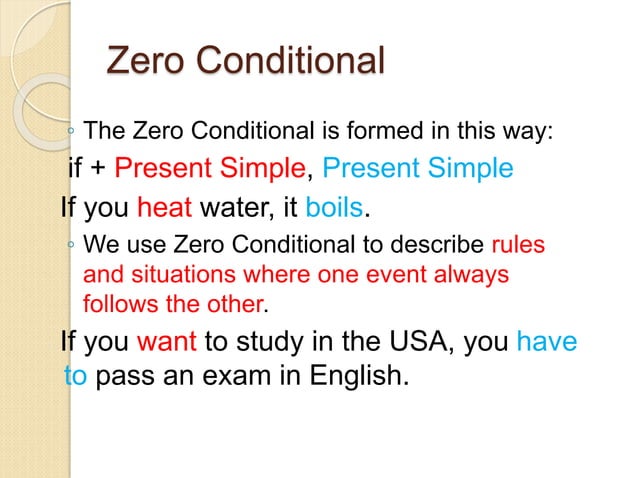 Zero Conditional

◦ The Zero Conditional is formed in this way:

if + Present Simple, Present Simple

If you heat water, it boils.

◦ We use Zero Conditional to describe rules and situations where one event always follows the other.

If you want to study in the USA, you have to pass an exam in English.